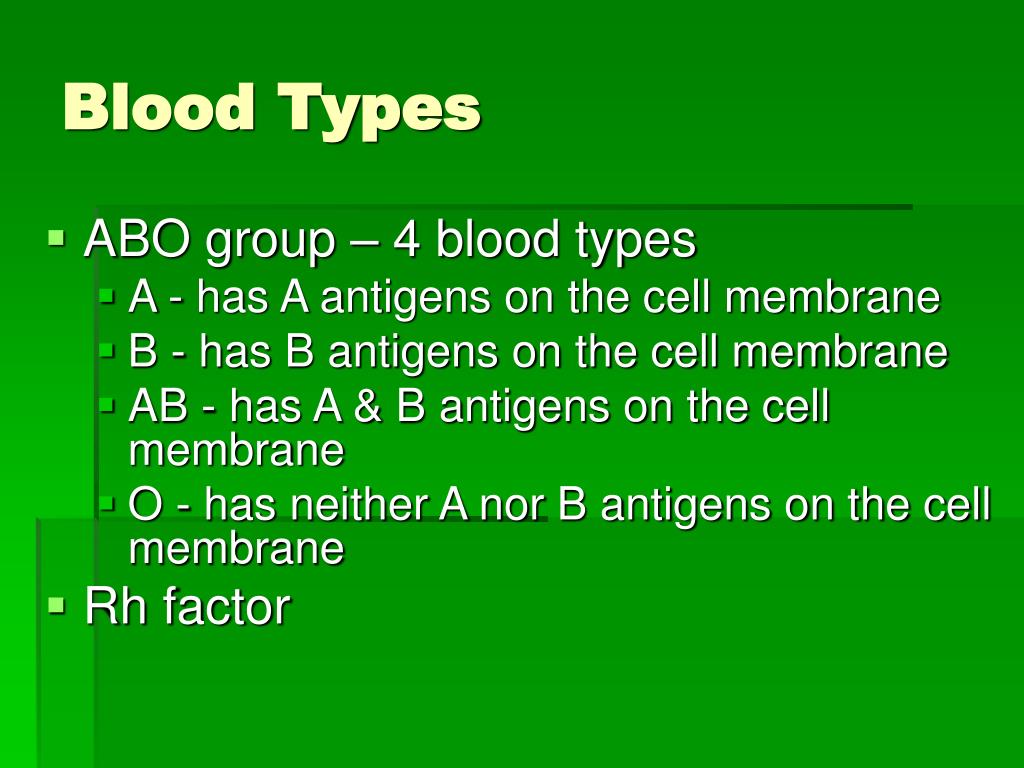 Blood Types

ABO group – 4 blood types

A - has A antigens on the cell membrane

B - has B antigens on the cell membrane

AB - has A & B antigens on the cell membrane

O - has neither A nor B antigens on the cell membrane

Rh factor